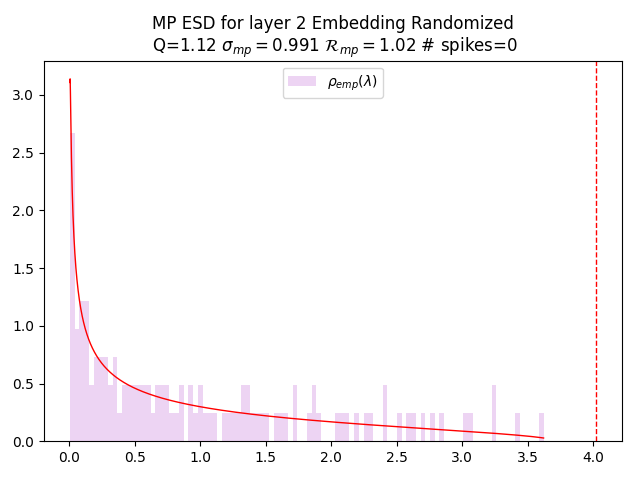 MP ESD for layer 2 Embedding Randomized
Q=1.12 $\sigma_{mp} = 0.991$ $\mathcal{R}_{mp} = 1.02$ # spikes=0

$\rho_{emp}(\lambda)$

3.0
2.5
2.0
1.5
1.0
0.5
0.0

0.0 0.5 1.0 1.5 2.0 2.5 3.0 3.5 4.0